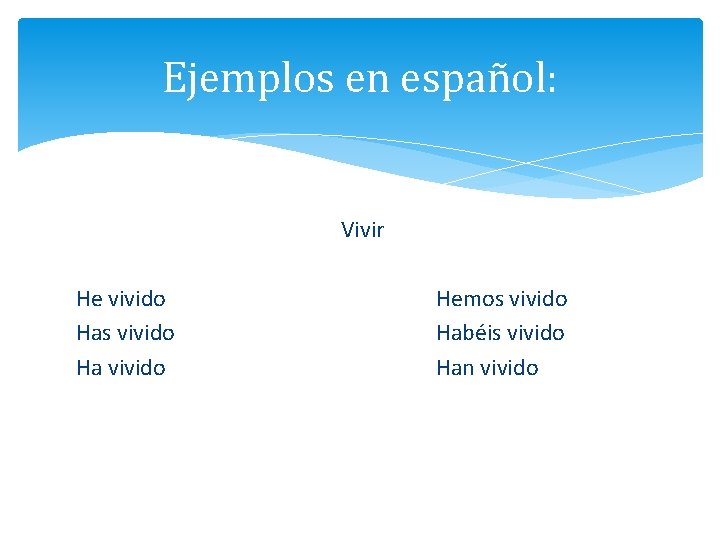 Ejemplos en español:

Vivir

He vivido
Has vivido
Ha vivido

Hemos vivido
Habéis vivido
Han vivido